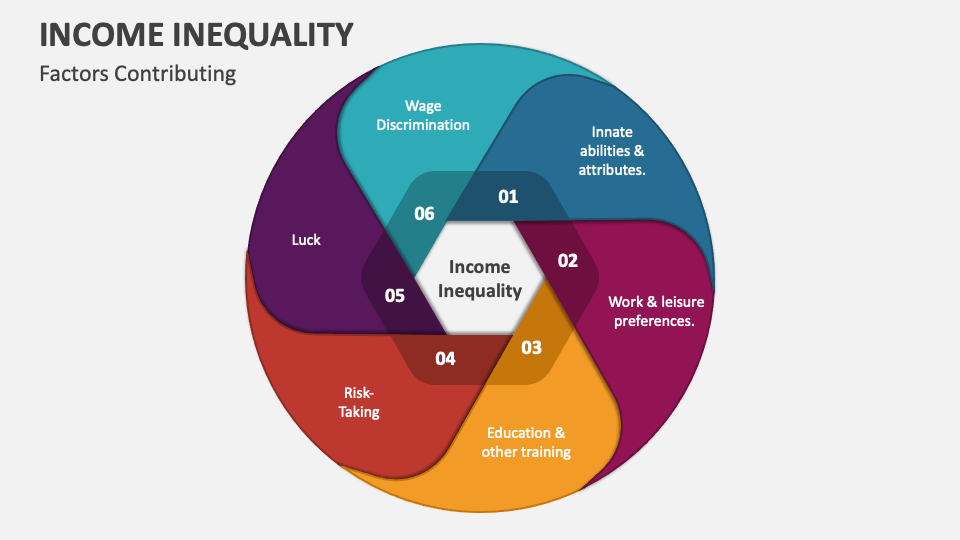 INCOME INEQUALITY

Factors Contributing

Income Inequality

01

Innate abilities & attributes.

02

Work & leisure preferences.

03

Education & other training

04

Risk-Taking

05

Luck

06

Wage Discrimination